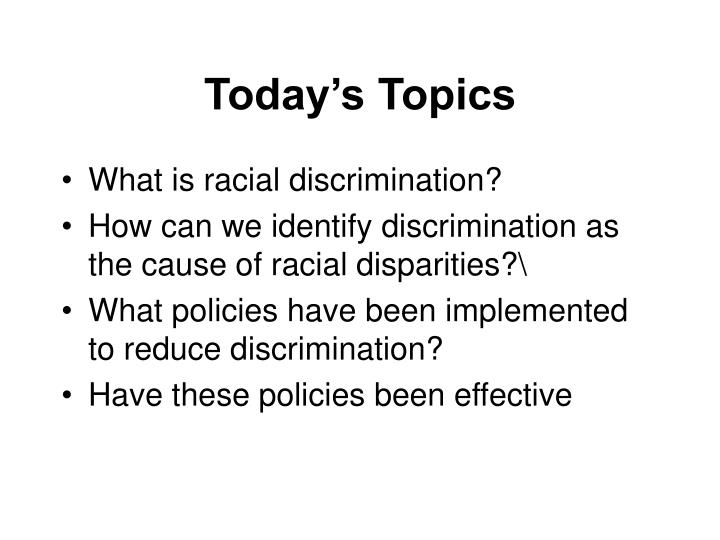 Today’s Topics

• What is racial discrimination?
• How can we identify discrimination as the cause of racial disparities?\
• What policies have been implemented to reduce discrimination?
• Have these policies been effective